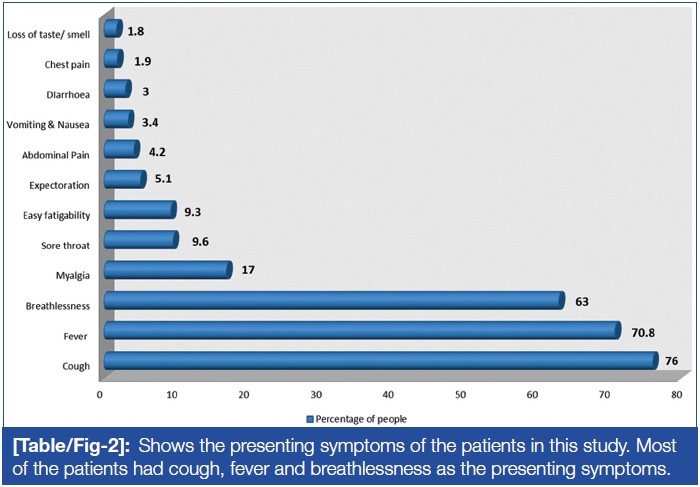 Loss of taste/ smell 1.8
Chest pain 1.9
Diarrhoea 3
Vomiting & Nausea 3.4
Abdominal Pain 4.2
Expectoration 5.1
Easy fatigability 9.3
Sore throat 9.6
Myalgia 17
Breathlessness 63
Fever 70.8
Cough 76

0 10 20 30 40 50 60 70 80

Percentage of people

[Table/Fig-2]: Shows the presenting symptoms of the patients in this study. Most of the patients had cough, fever and breathlessness as the presenting symptoms.